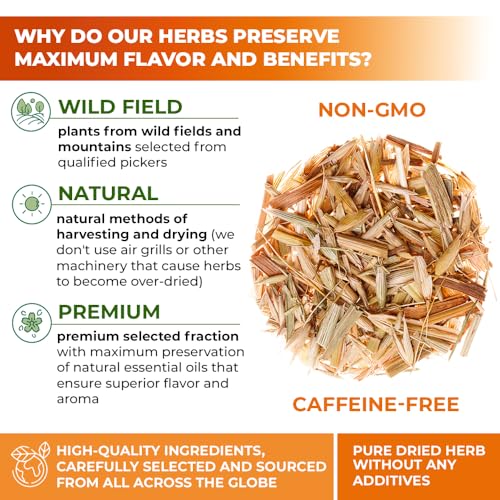 WHY DO OUR HERBS PRESERVE MAXIMUM FLAVOR AND BENEFITS?

WILD FIELD

plants from wild fields and mountains selected from qualified pickers

NATURAL

natural methods of harvesting and drying (we don't use air grills or other machinery that cause herbs to become over-dried)

PREMIUM

premium selected fraction with maximum preservation of natural essential oils that ensure superior flavor and aroma

NON-GMO

CAFFEINE-FREE

HIGH-QUALITY INGREDIENTS, CAREFULLY SELECTED AND SOURCED FROM ALL ACROSS THE GLOBE

PURE DRIED HERB WITHOUT ANY ADDITIVES